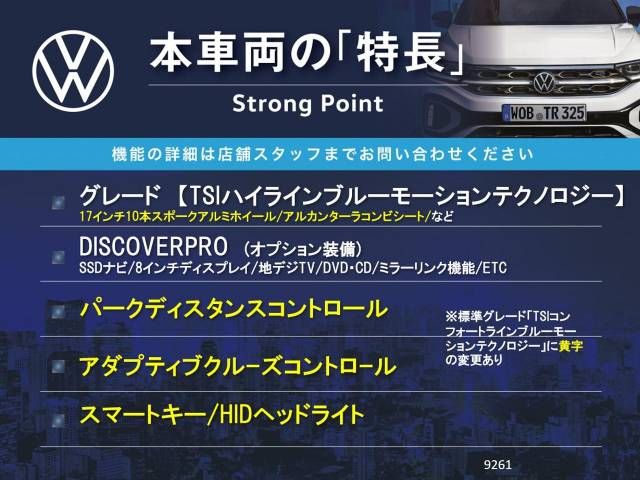 本車両の「特長」
Strong Point

WOB TR 325

機能の詳細は店舗スタッフまでお問い合わせください

グレード 【TSIハイラインブルーモーションテクノロジー】
17インチ10本スポークアルミホイール/アルカンターラコンビシート/など

DISCOVERPRO （オプション装備）
SSDナビ/8インチディスプレイ/地デジTV/DVD・CD/ミラーリンク機能/ETC

パークディスタンスコントロール

アダプティブクルーズコントロール

スマートキー/HIDヘッドライト

※標準グレード「TSIコンフォートラインブルーモーションテクノロジー」に黄字の変更あり

9261